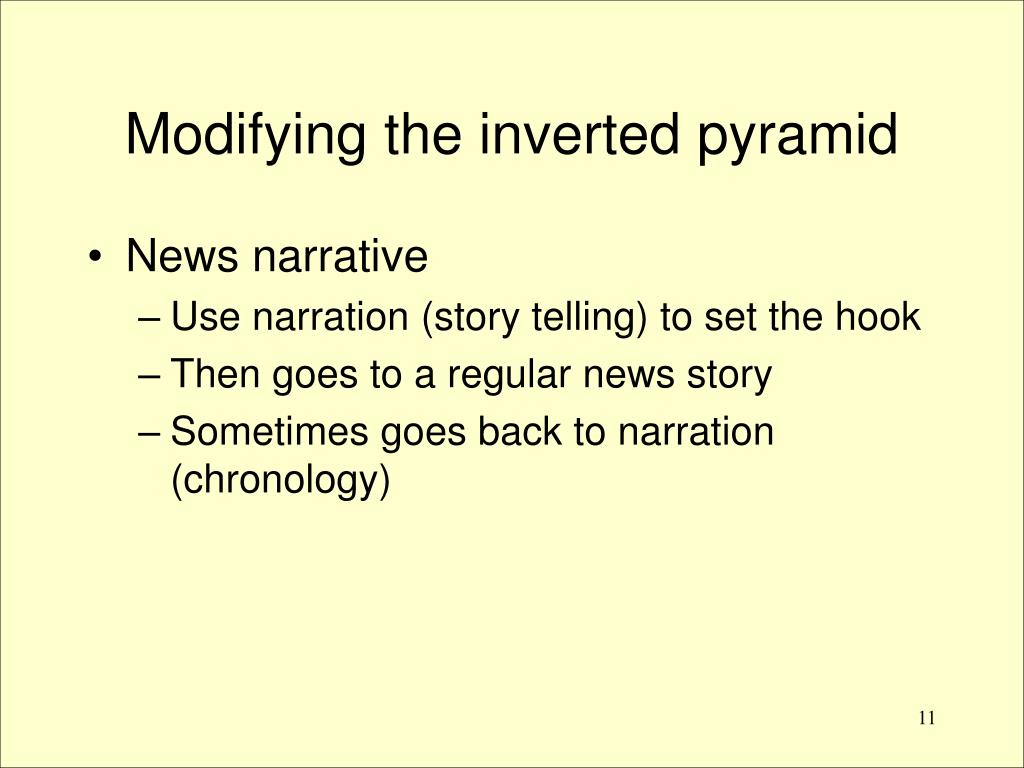 Modifying the inverted pyramid

• News narrative
– Use narration (story telling) to set the hook
– Then goes to a regular news story
– Sometimes goes back to narration (chronology)

11